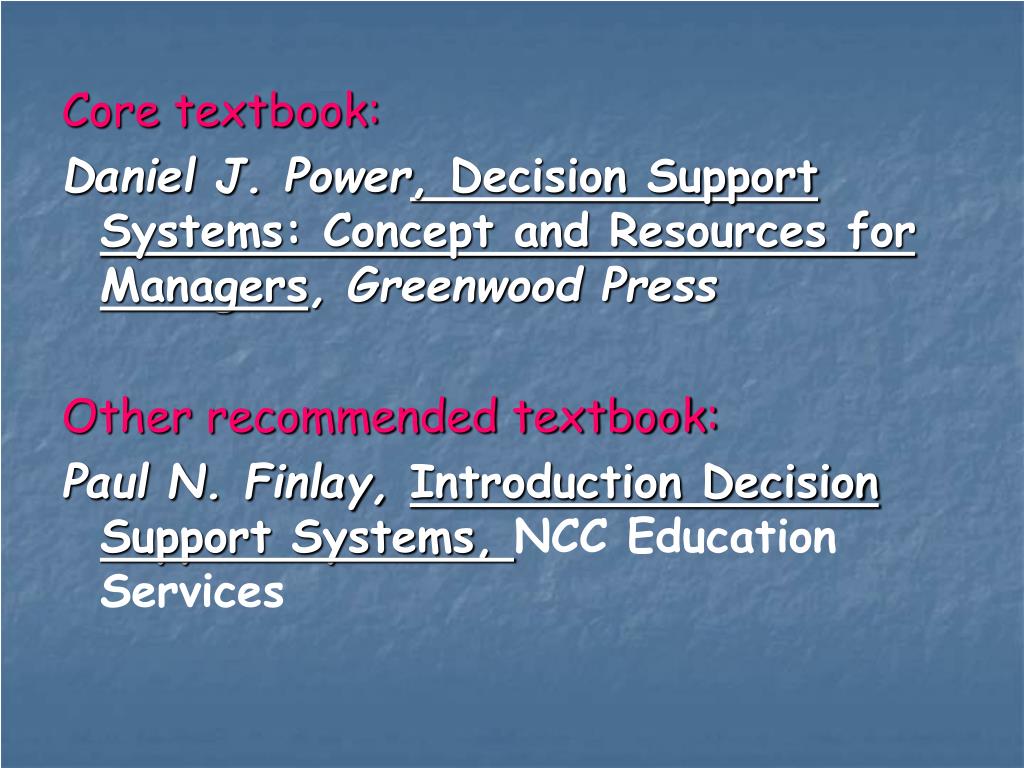 Core textbook:

Daniel J. Power, Decision Support Systems: Concept and Resources for Managers, Greenwood Press

Other recommended textbook:

Paul N. Finlay, Introduction Decision Support Systems, NCC Education Services